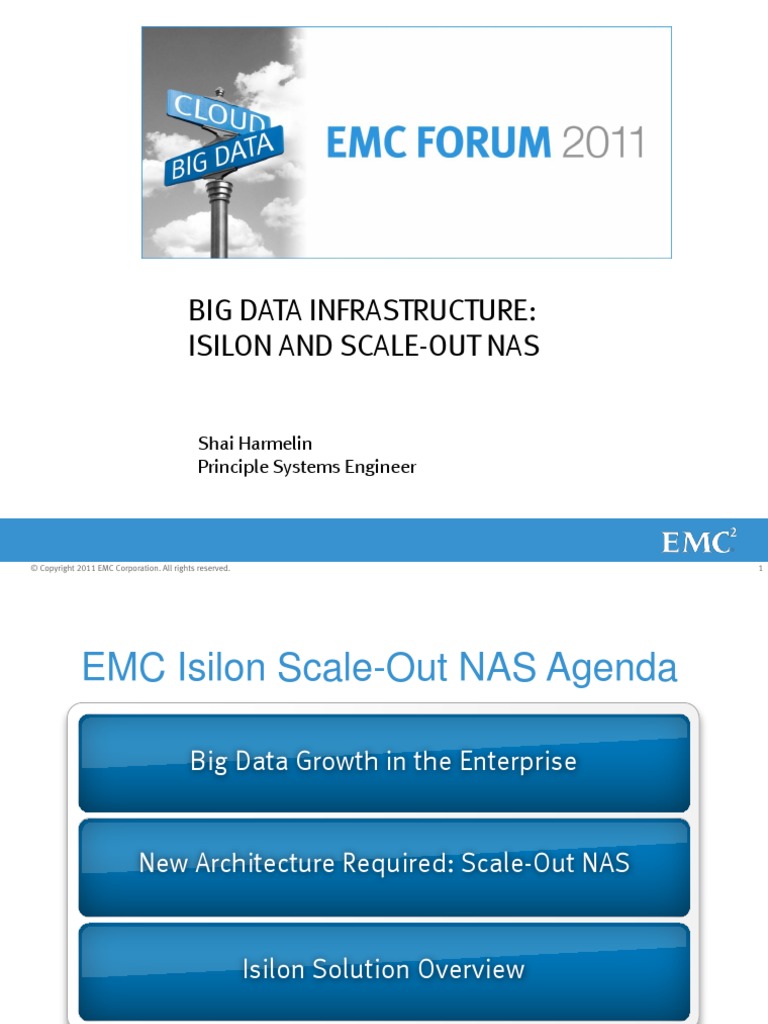 CLOUD
BIG DATA
EMC FORUM 2011

BIG DATA INFRASTRUCTURE:
ISILON AND SCALE-OUT NAS

Shai Harmelin
Principle Systems Engineer

EMC$^2$

© Copyright 2011 EMC Corporation. All rights reserved.

1

EMC Isilon Scale-Out NAS Agenda

Big Data Growth in the Enterprise

New Architecture Required: Scale-Out NAS

Isilon Solution Overview